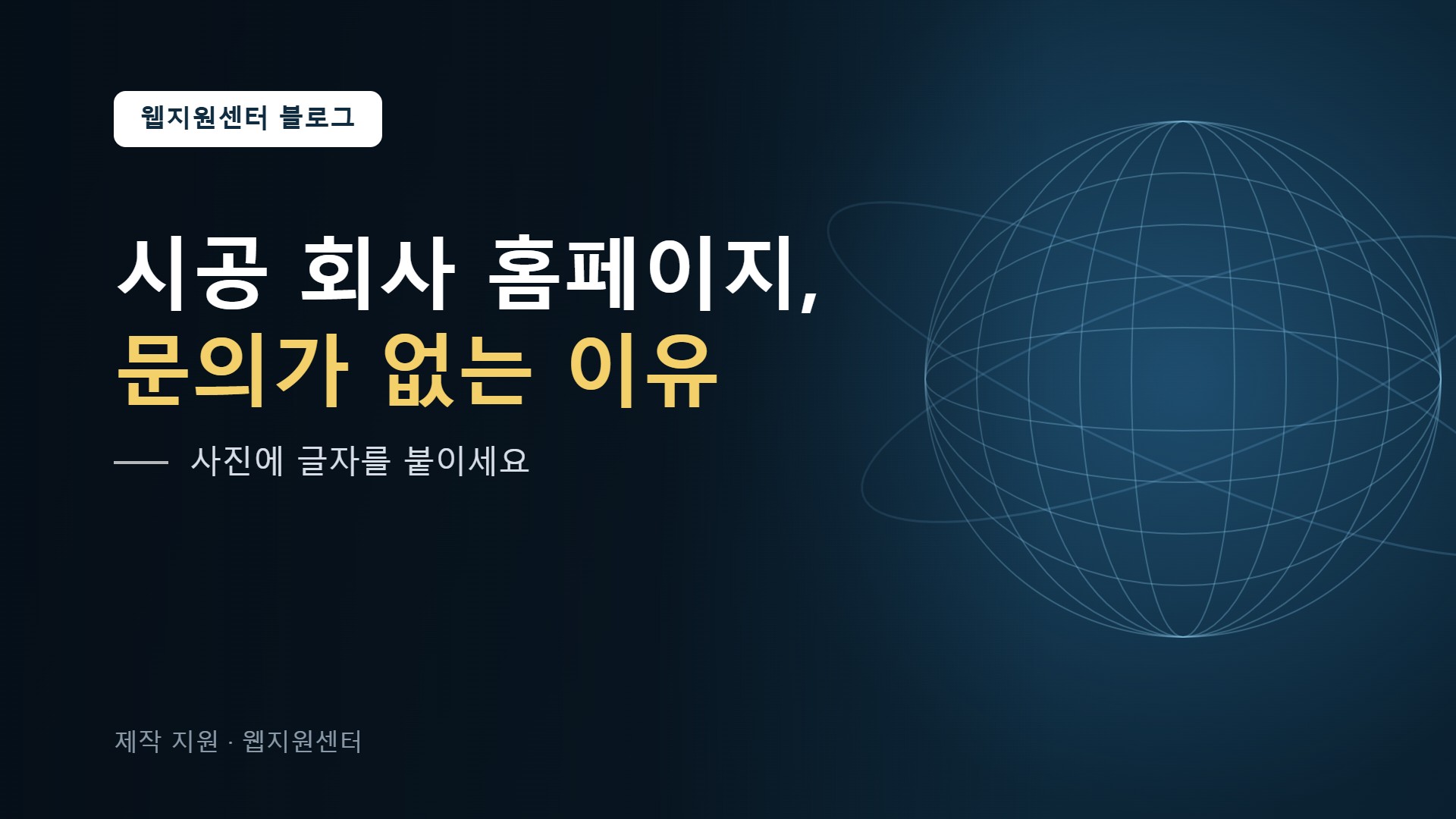 웹지원센터 블로그

시공 회사 홈페이지,
문의가 없는 이유

— 사진에 글자를 붙이세요

제작 지원 · 웹지원센터